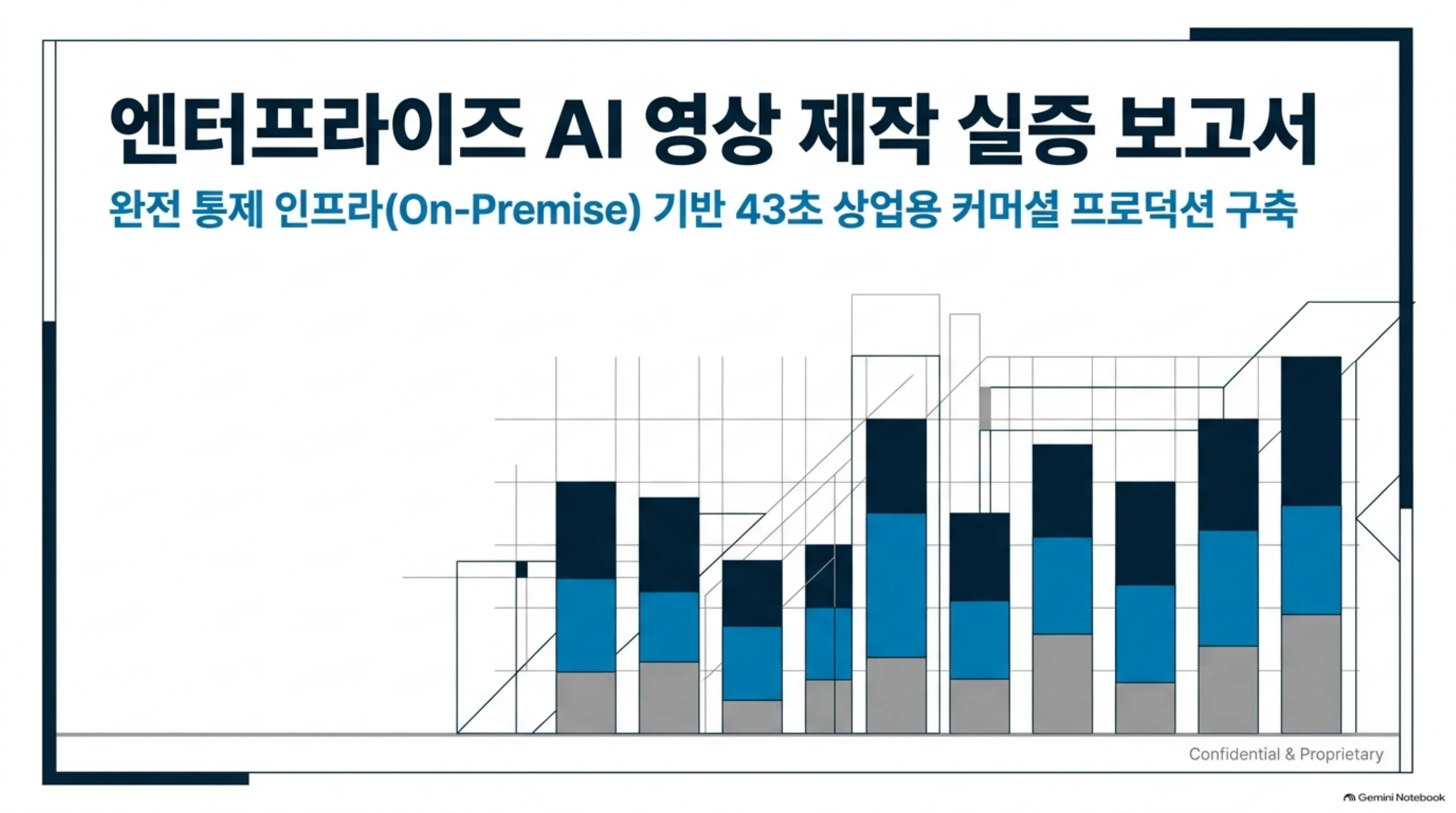 엔터프라이즈 AI 영상 제작 실증 보고서

완전 통제 인프라(On-Premise) 기반 43초 상업용 커머셜 프로덕션 구축

Confidential & Proprietary

Gemini Notebook